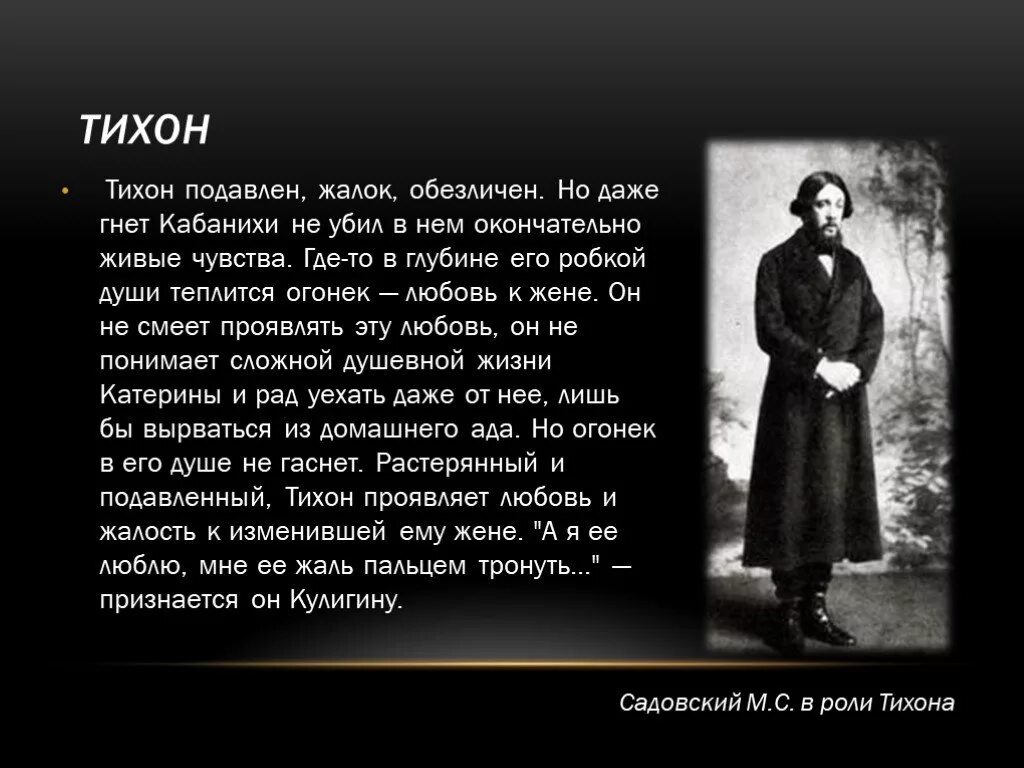 ТИХОН

• Тихон подавлен, жалок, обезличен. Но даже гнет Кабанихи не убил в нем окончательно живые чувства. Где-то в глубине его робкой души теплится огонек — любовь к жене. Он не смеет проявлять эту любовь, он не понимает сложной душевной жизни Катерины и рад уехать даже от нее, лишь бы вырваться из домашнего ада. Но огонек в его душе не гаснет. Растерянный и подавленный, Тихон проявляет любовь и жалость к изменившей ему жене. "А я ее люблю, мне ее жаль пальцем тронуть..." — признается он Кулигину.

Садовский М.С. в роли Тихона